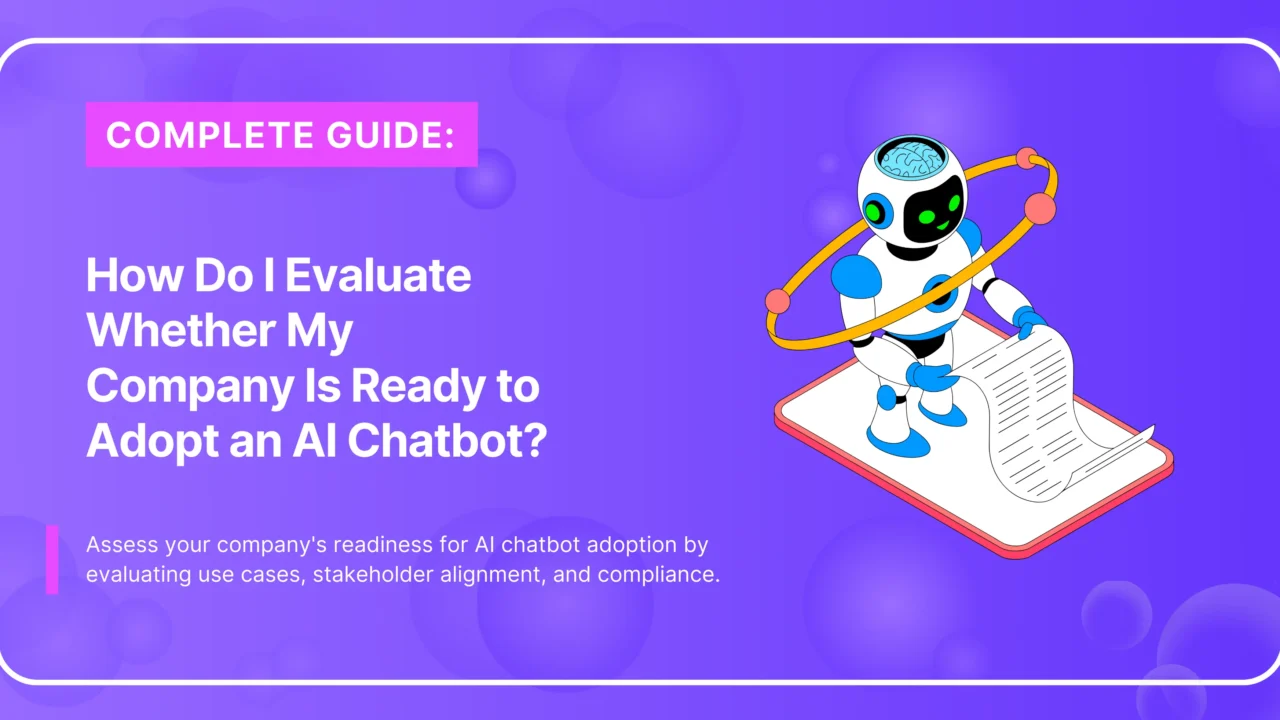 COMPLETE GUIDE:

How Do I Evaluate Whether My Company Is Ready to Adopt an AI Chatbot?

Assess your company's readiness for AI chatbot adoption by evaluating use cases, stakeholder alignment, and compliance.